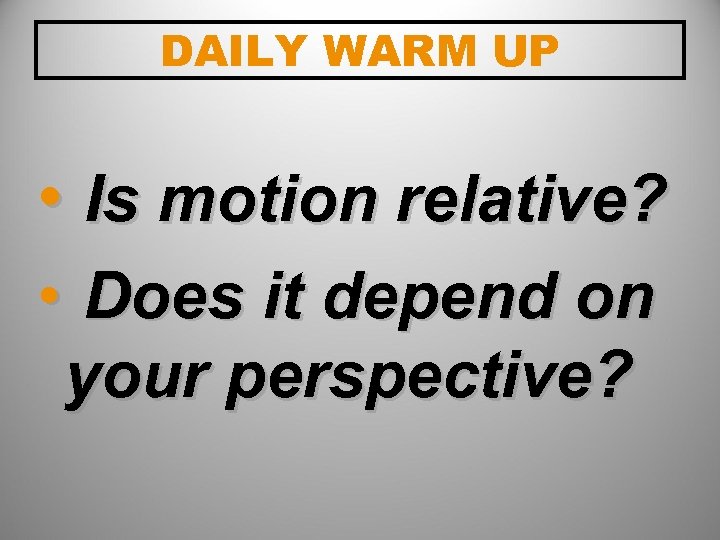 DAILY WARM UP

• Is motion relative?
• Does it depend on your perspective?